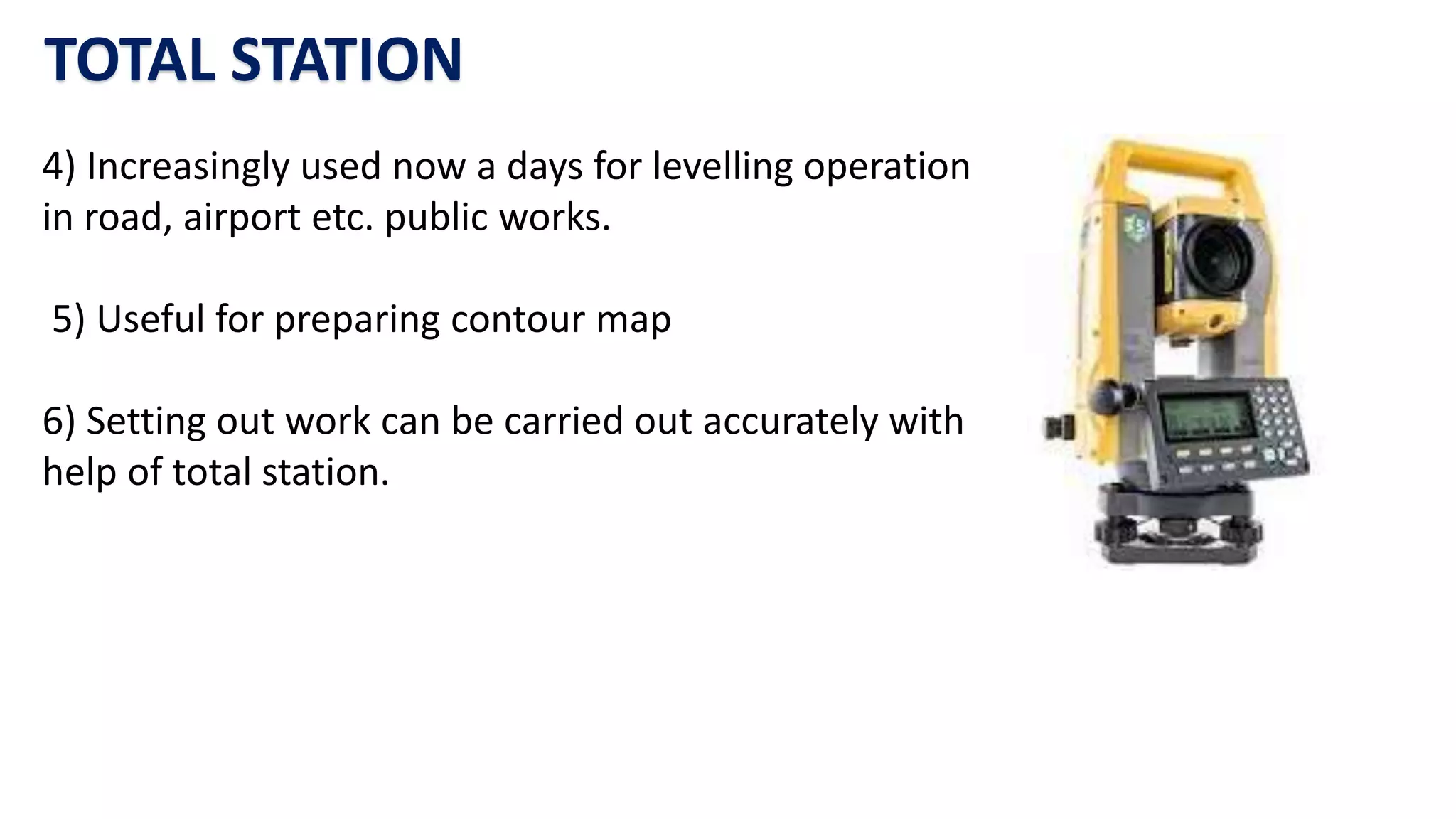 TOTAL STATION

4) Increasingly used now a days for levelling operation in road, airport etc. public works.

5) Useful for preparing contour map

6) Setting out work can be carried out accurately with help of total station.